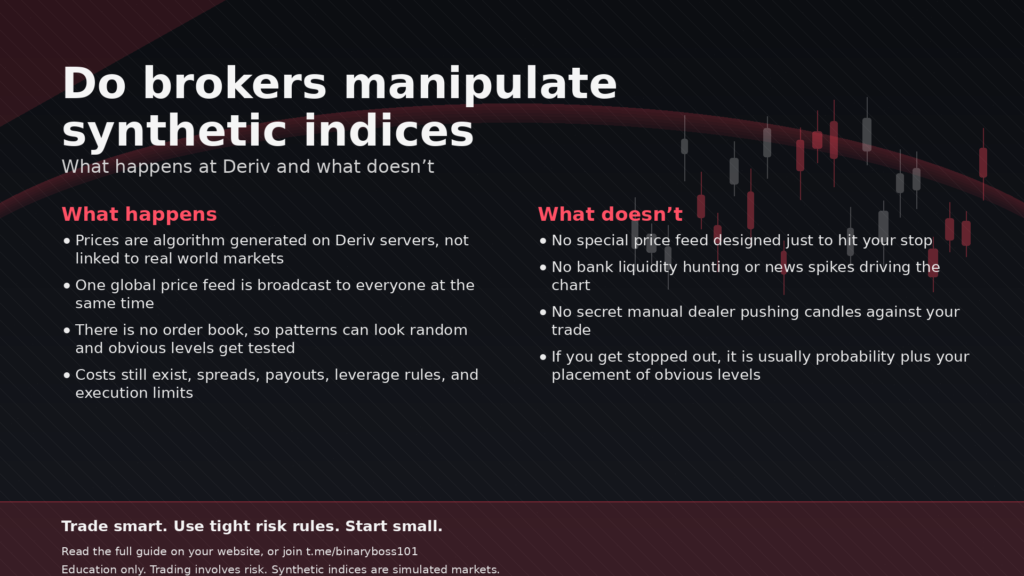 Do brokers manipulate synthetic indices

What happens at Deriv and what doesn’t

What happens

• Prices are algorithm generated on Deriv servers, not linked to real world markets
• One global price feed is broadcast to everyone at the same time
• There is no order book, so patterns can look random and obvious levels get tested
• Costs still exist, spreads, payouts, leverage rules, and execution limits

What doesn’t

• No special price feed designed just to hit your stop
• No bank liquidity hunting or news spikes driving the chart
• No secret manual dealer pushing candles against your trade
• If you get stopped out, it is usually probability plus your placement of obvious levels

Trade smart. Use tight risk rules. Start small.

Read the full guide on your website, or join t.me/binaryboss101

Education only. Trading involves risk. Synthetic indices are simulated markets.